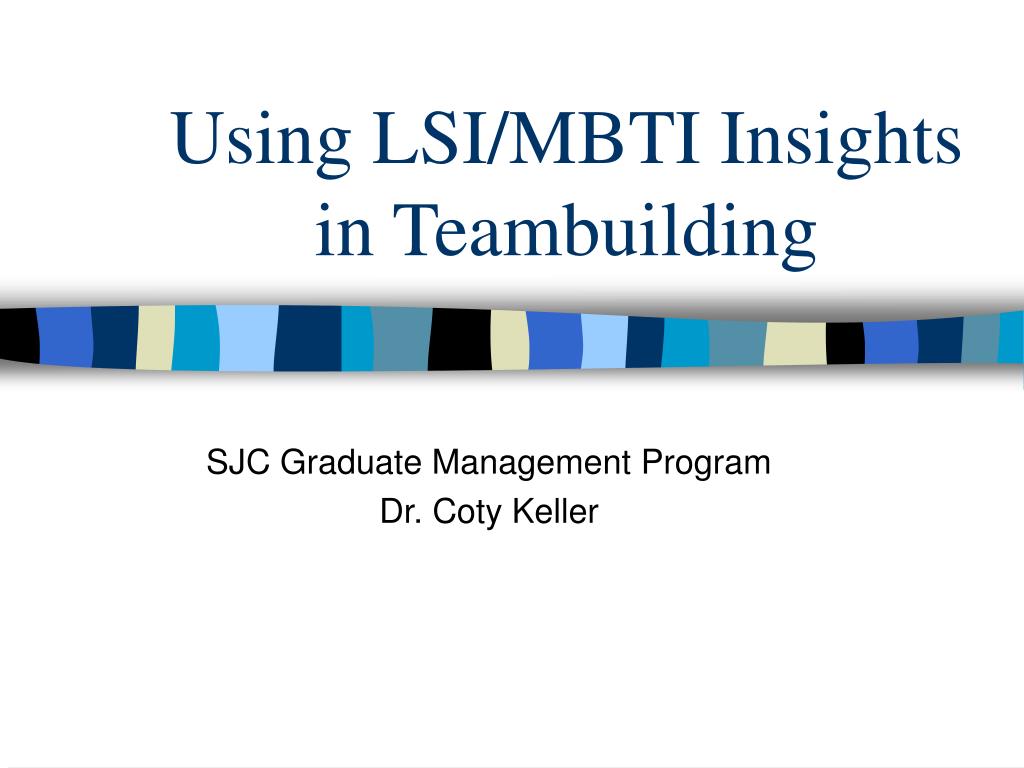 Using LSI/MBTI Insights in Teambuilding

SJC Graduate Management Program
Dr. Coty Keller